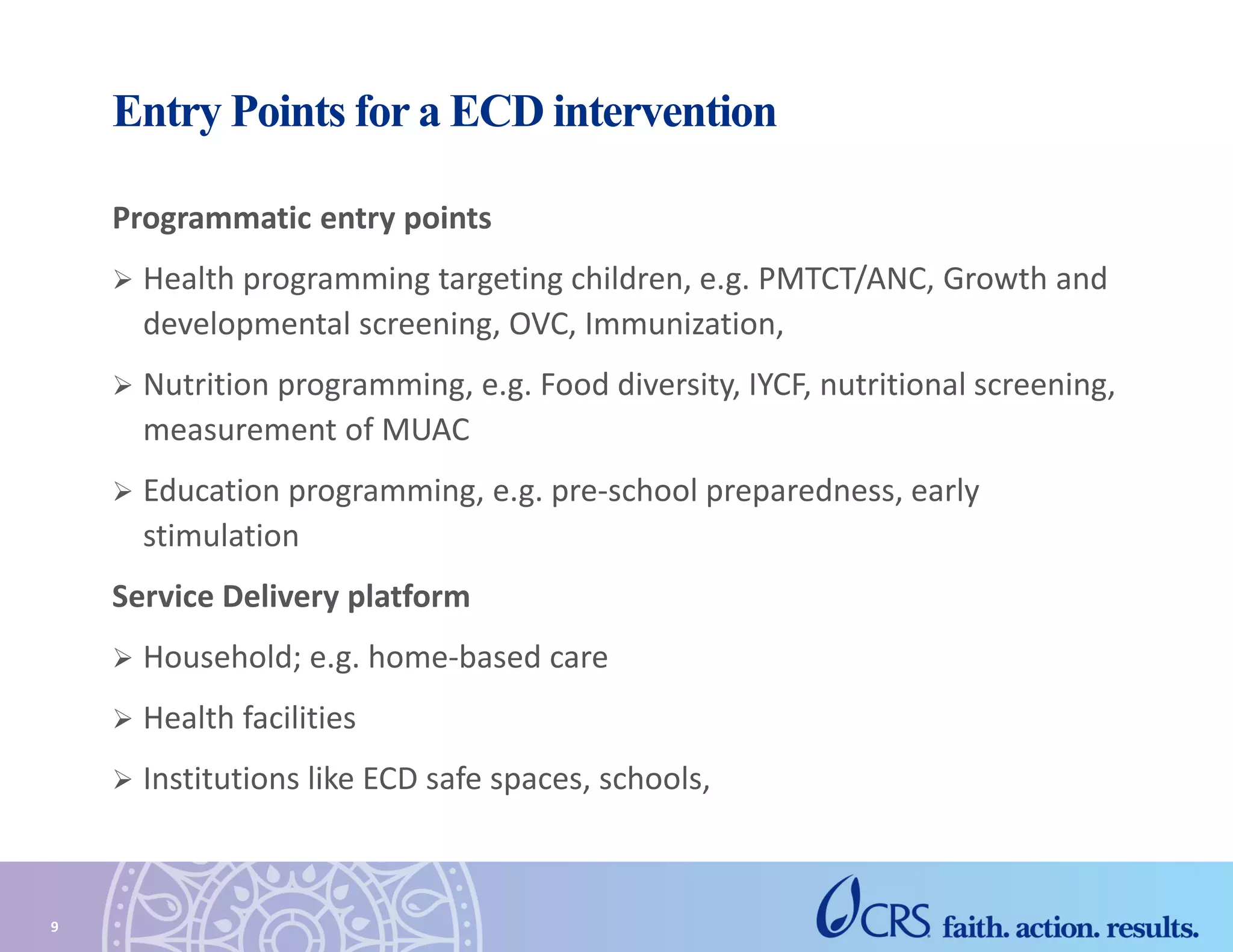 Entry Points for a ECD intervention

Programmatic entry points

➢ Health programming targeting children, e.g. PMTCT/ANC, Growth and developmental screening, OVC, Immunization,

➢ Nutrition programming, e.g. Food diversity, IYCF, nutritional screening, measurement of MUAC

➢ Education programming, e.g. pre-school preparedness, early stimulation

Service Delivery platform

➢ Household; e.g. home-based care

➢ Health facilities

➢ Institutions like ECD safe spaces, schools,

9

CRS faith. action. results.